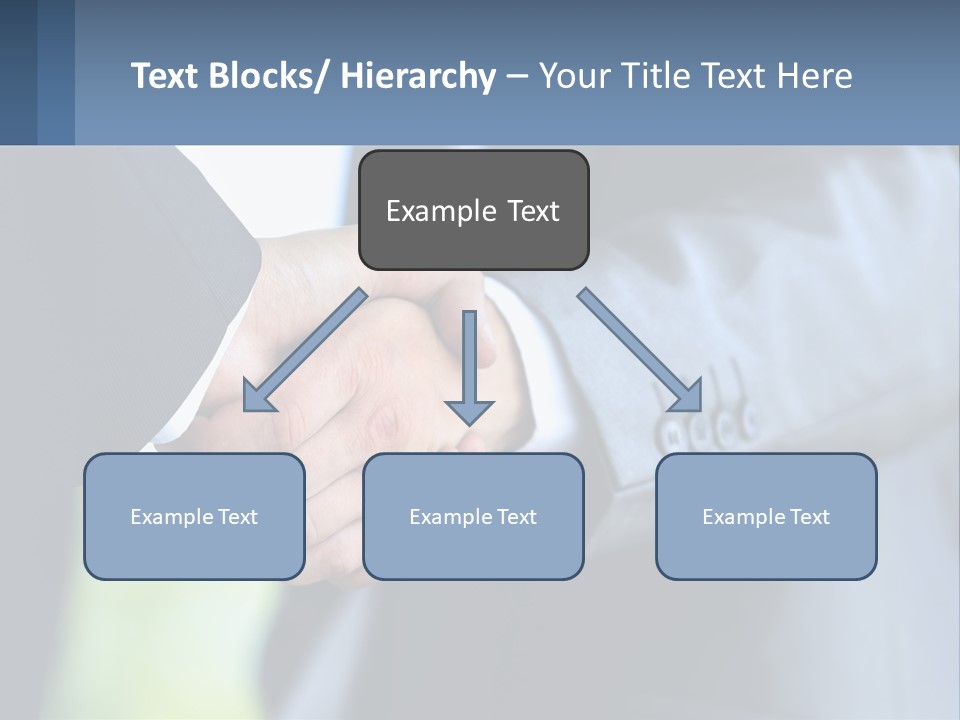 Text Blocks/ Hierarchy – Your Title Text Here

Example Text

Example Text

Example Text

Example Text